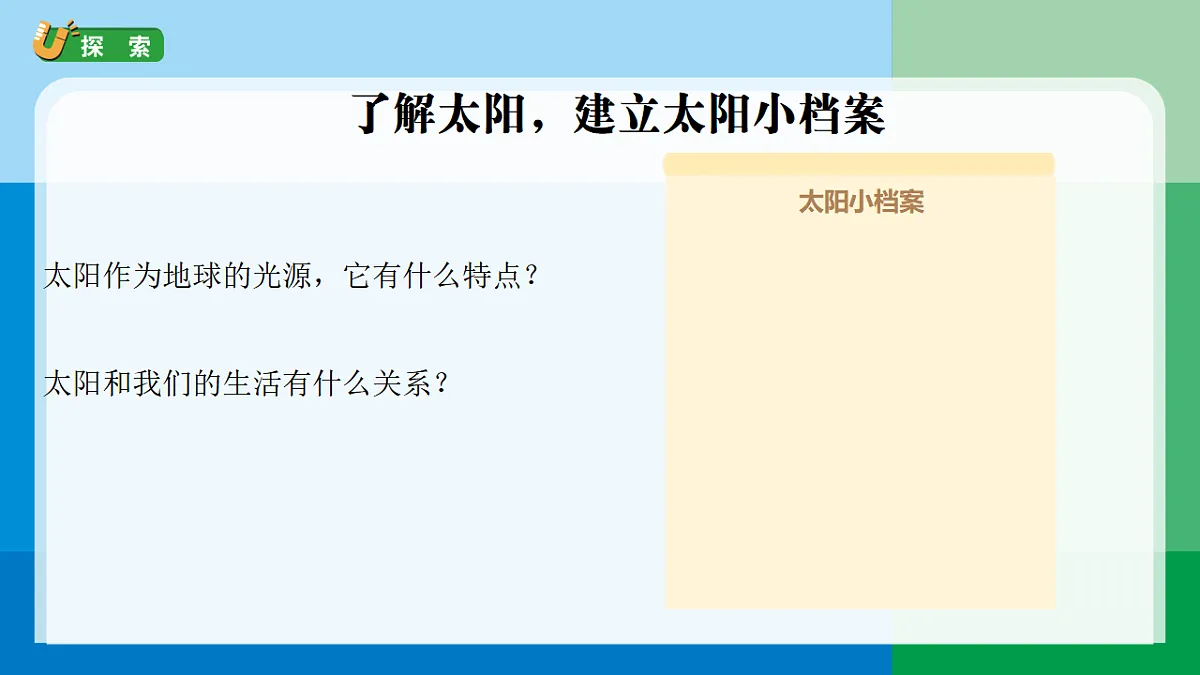 探 索

了解太阳，建立太阳小档案

太阳作为地球的光源，它有什么特点？

太阳和我们的生活有什么关系？

太阳小档案